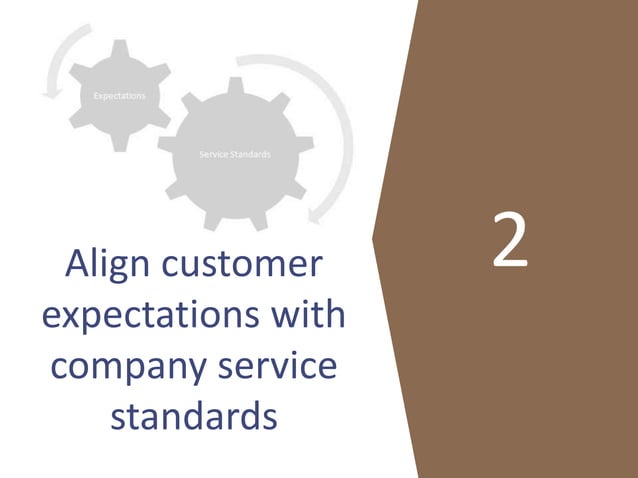 Expectations

Service Standards

Align customer expectations with company service standards

2